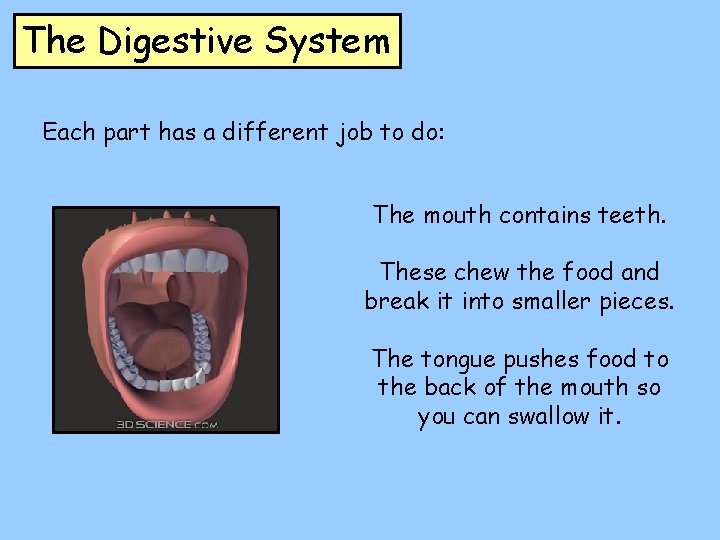 The Digestive System

Each part has a different job to do:

3DSCIENCE.COM

The mouth contains teeth.

These chew the food and break it into smaller pieces.

The tongue pushes food to the back of the mouth so you can swallow it.